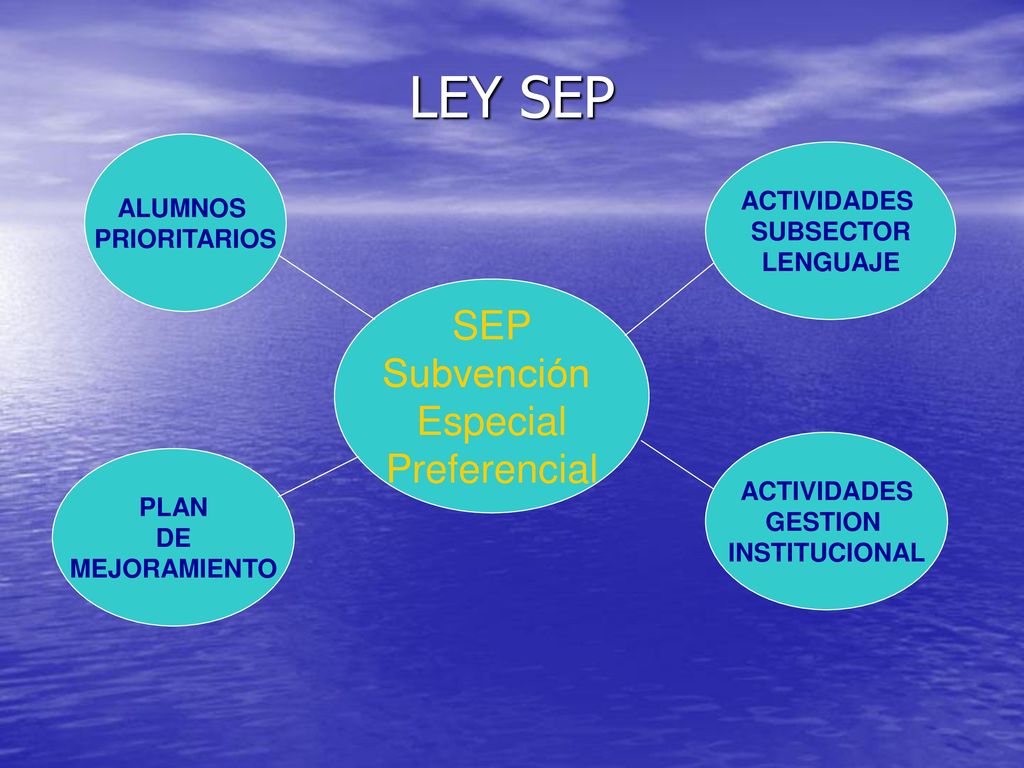 LEY SEP

ALUMNOS PRIORITARIOS

ACTIVIDADES SUBSECTOR LENGUAJE

SEP
Subvención
Especial
Preferencial

PLAN DE MEJORAMIENTO

ACTIVIDADES GESTION INSTITUCIONAL